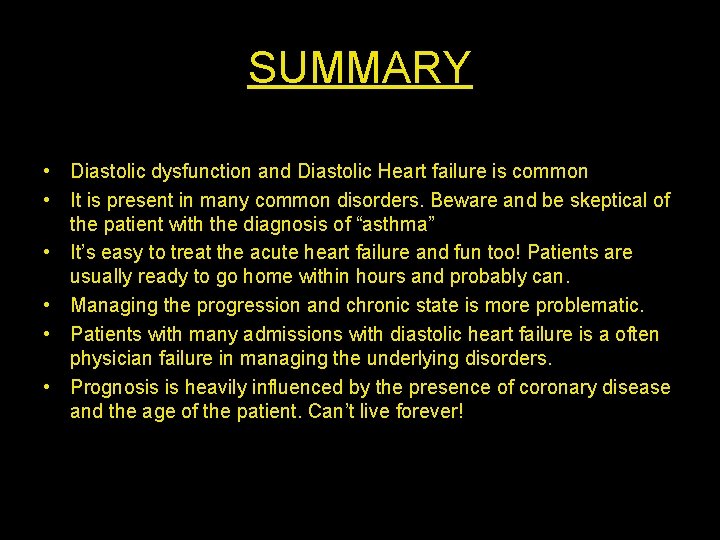 SUMMARY

• Diastolic dysfunction and Diastolic Heart failure is common
• It is present in many common disorders. Beware and be skeptical of the patient with the diagnosis of “asthma”
• It’s easy to treat the acute heart failure and fun too! Patients are usually ready to go home within hours and probably can.
• Managing the progression and chronic state is more problematic.
• Patients with many admissions with diastolic heart failure is a often physician failure in managing the underlying disorders.
• Prognosis is heavily influenced by the presence of coronary disease and the age of the patient. Can’t live forever!